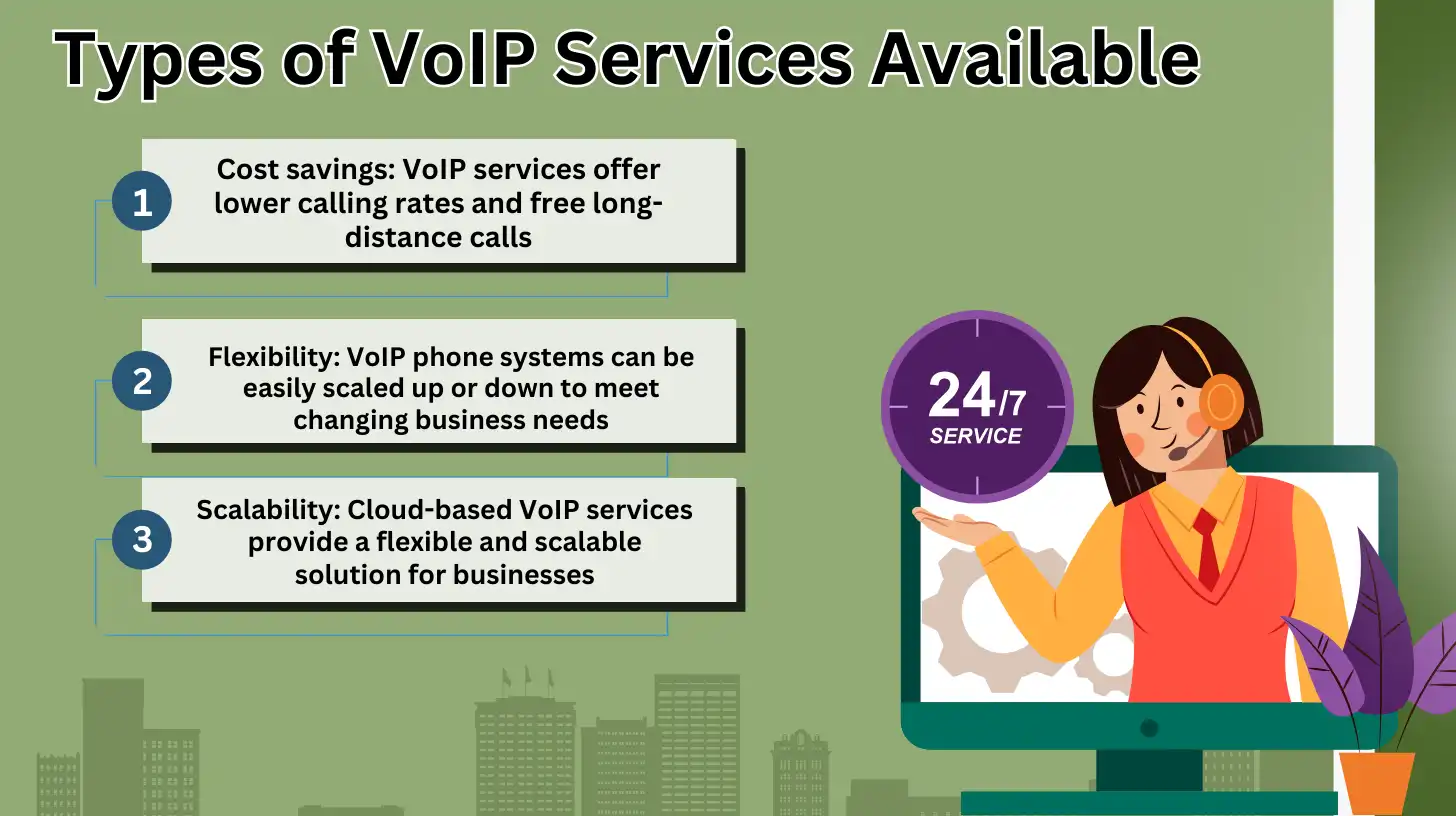 Types of VoIP Services Available

1
Cost savings: VoIP services offer lower calling rates and free long-distance calls

2
Flexibility: VoIP phone systems can be easily scaled up or down to meet changing business needs

3
Scalability: Cloud-based VoIP services provide a flexible and scalable solution for businesses

24/7
SERVICE